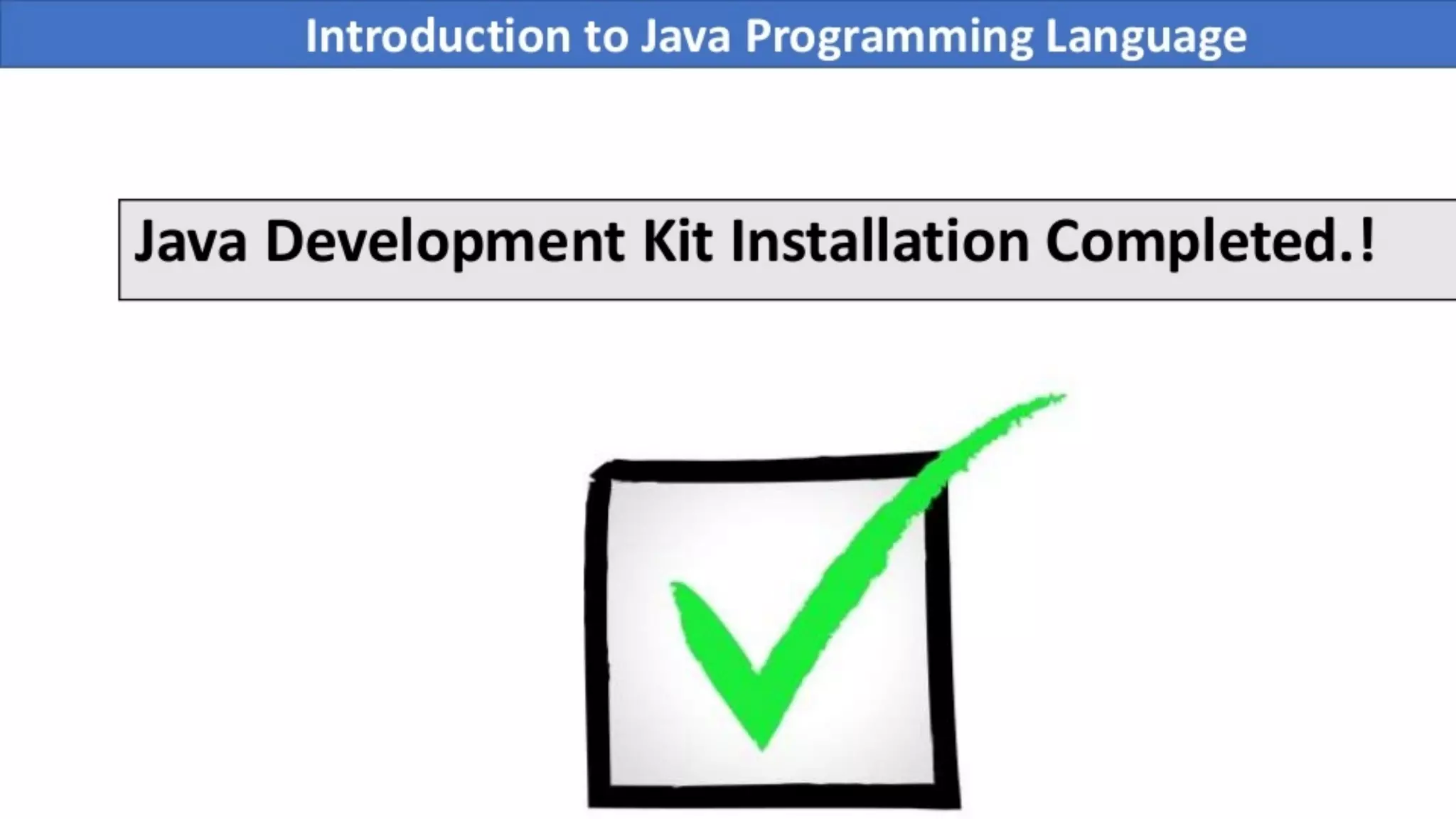 Introduction to Java Programming Language

Java Development Kit Installation Completed.!